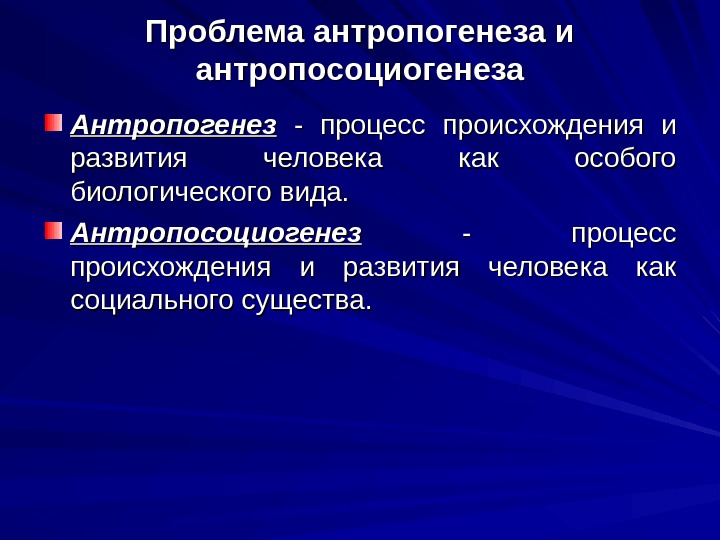 Проблема антропогенеза и антропосоциогенеза

Антропогенез - процесс происхождения и развития человека как особого биологического вида.

Антропосоциогенез - процесс происхождения и развития человека как социального существа.